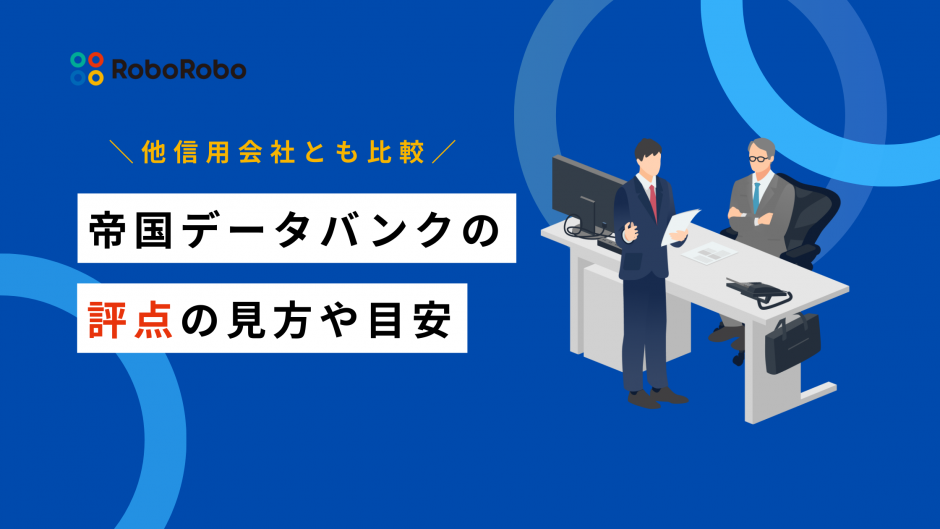 RoboRobo

＼他信用会社とも比較／

帝国データバンクの

評点の見方や目安